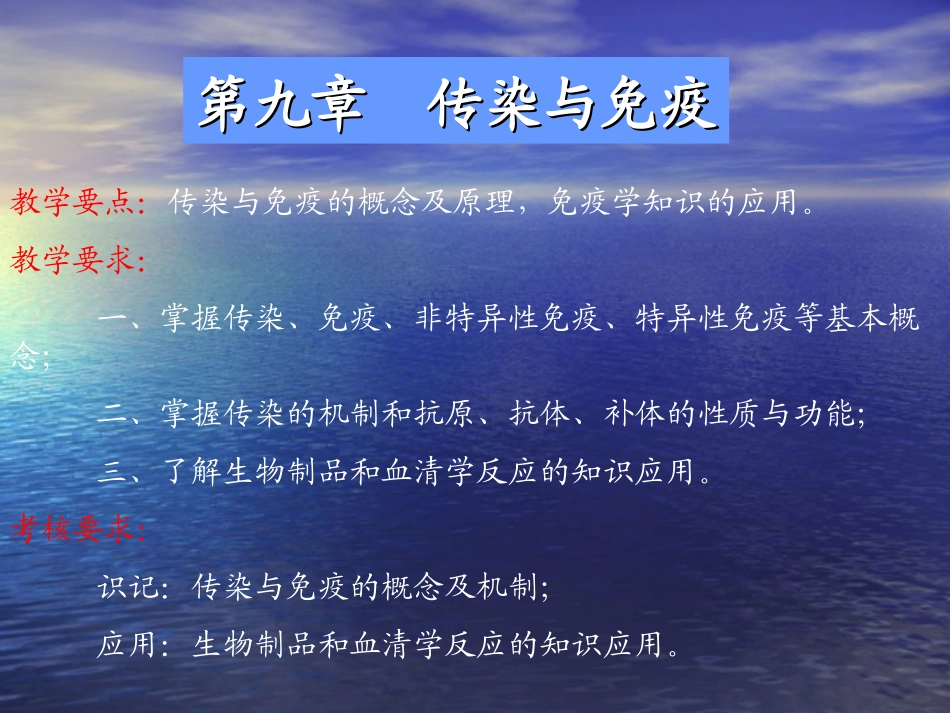 第九章　传染与免疫

教学要点：传染与免疫的概念及原理，免疫学知识的应用。

教学要求：

一、掌握传染、免疫、非特异性免疫、特异性免疫等基本概念；

二、掌握传染的机制和抗原、抗体、补体的性质与功能；

三、了解生物制品和血清学反应的知识应用。

考核要求：

识记：传染与免疫的概念及机制；

应用：生物制品和血清学反应的知识应用。